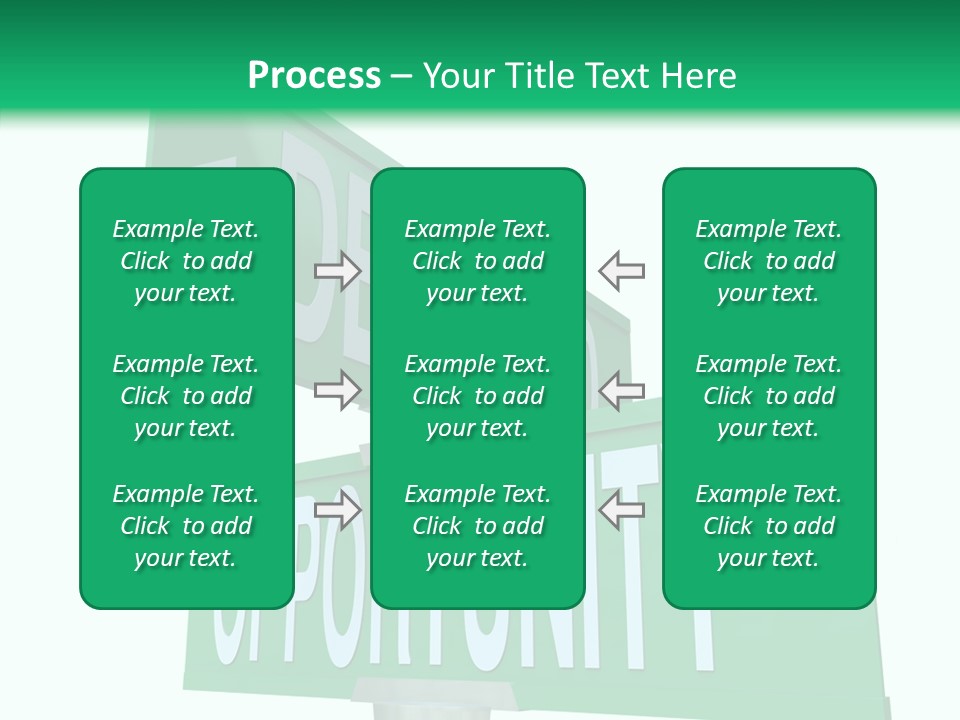 Process – Your Title Text Here

Example Text. Click to add your text.

Example Text. Click to add your text.

Example Text. Click to add your text.

Example Text. Click to add your text.

Example Text. Click to add your text.

Example Text. Click to add your text.

Example Text. Click to add your text.

Example Text. Click to add your text.

Example Text. Click to add your text.

OPPORTUNITY